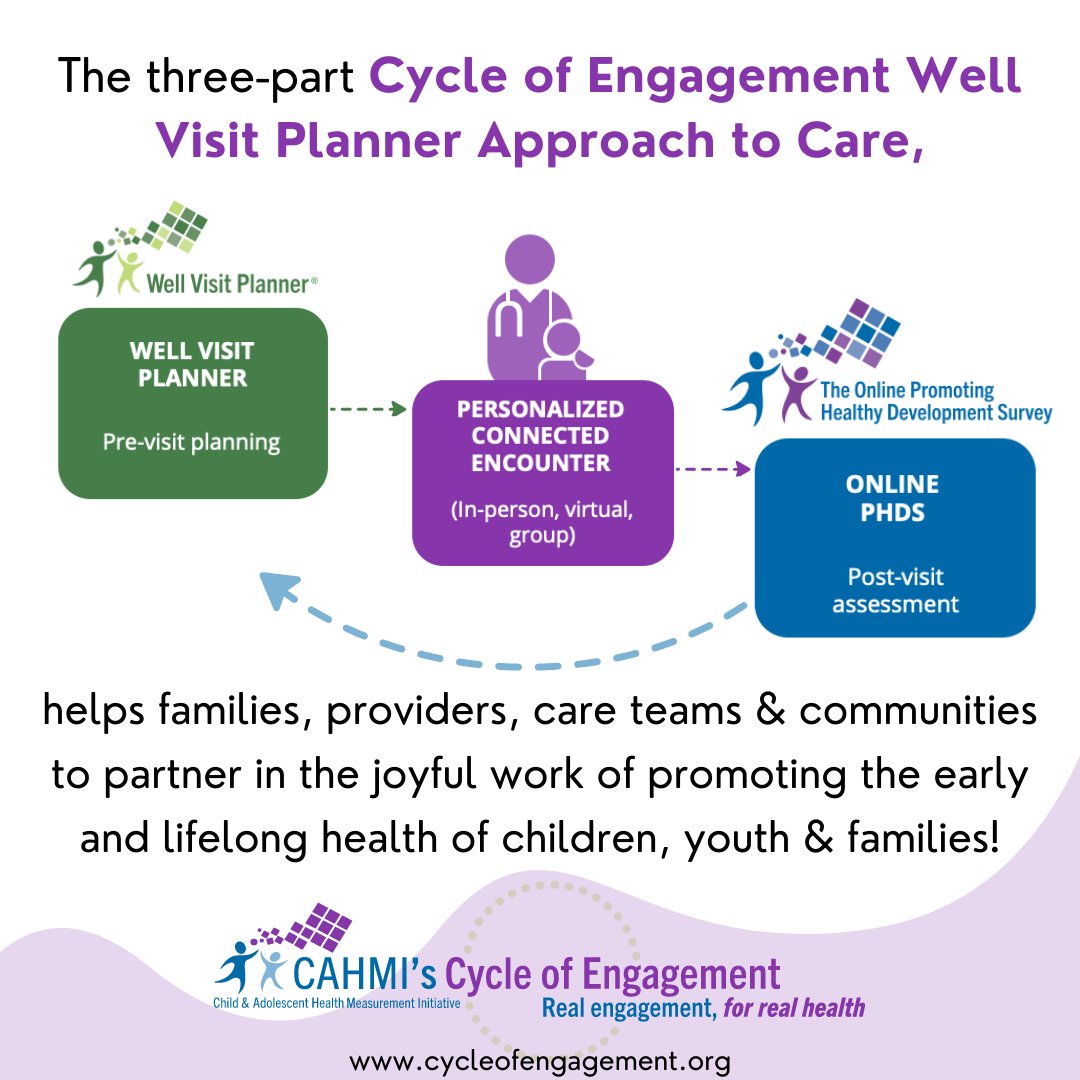 The three-part Cycle of Engagement Well Visit Planner Approach to Care,

Well Visit Planner®

WELL VISIT PLANNER

Pre-visit planning

PERSONALIZED CONNECTED ENCOUNTER

(In-person, virtual, group)

The Online Promoting Healthy Development Survey

ONLINE PHDS

Post-visit assessment

helps families, providers, care teams & communities to partner in the joyful work of promoting the early and lifelong health of children, youth & families!

CAHMI's Cycle of Engagement
Child & Adolescent Health Measurement Initiative
Real engagement, for real health

www.cycleofengagement.org